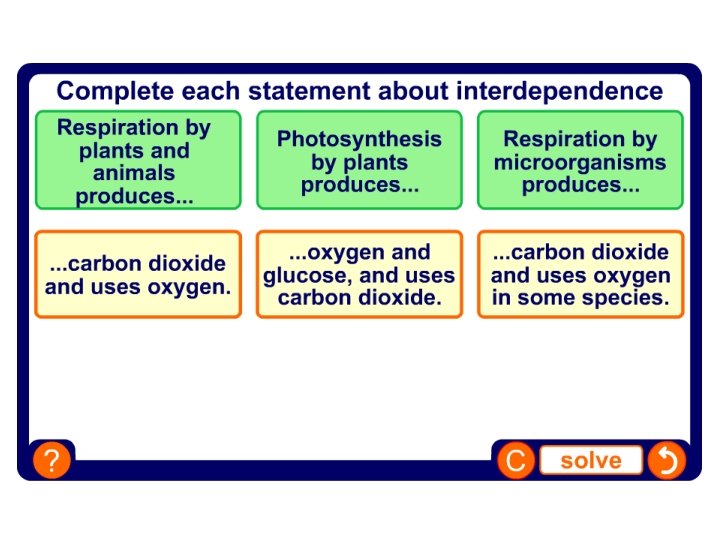 Complete each statement about interdependence

Respiration by plants and animals produces...

Photosynthesis by plants produces...

Respiration by microorganisms produces...

...carbon dioxide and uses oxygen.

...oxygen and glucose, and uses carbon dioxide.

...carbon dioxide and uses oxygen in some species.

?

C

solve